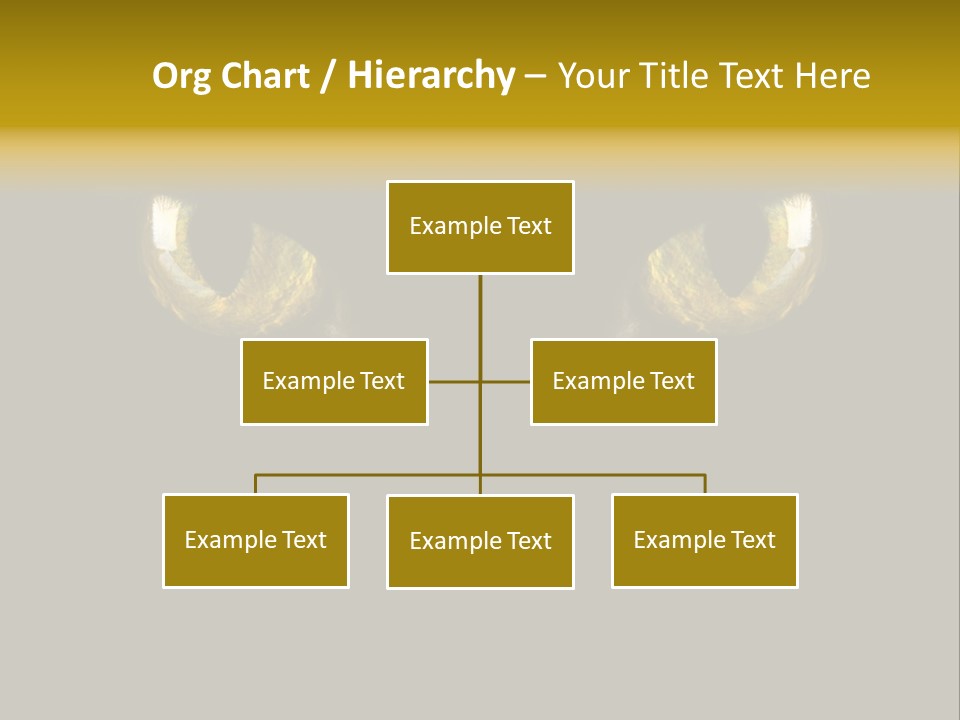 Org Chart / Hierarchy – Your Title Text Here

Example Text

Example Text

Example Text

Example Text

Example Text

Example Text